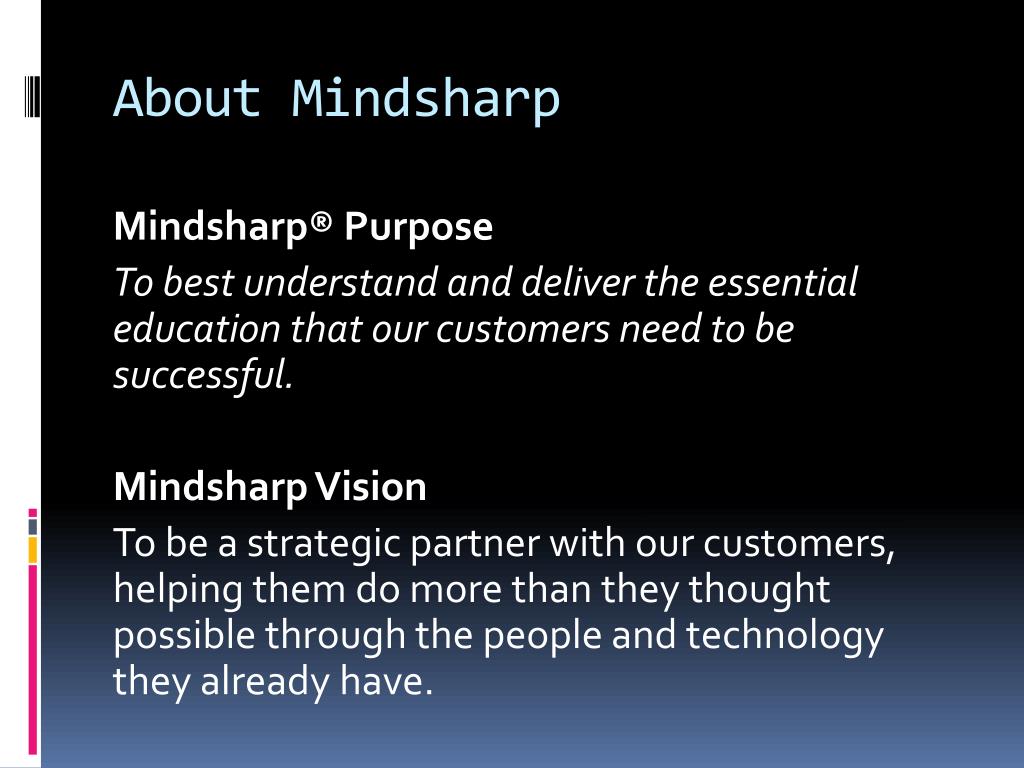 About Mindsharp

Mindsharp® Purpose

To best understand and deliver the essential education that our customers need to be successful.

Mindsharp Vision

To be a strategic partner with our customers, helping them do more than they thought possible through the people and technology they already have.